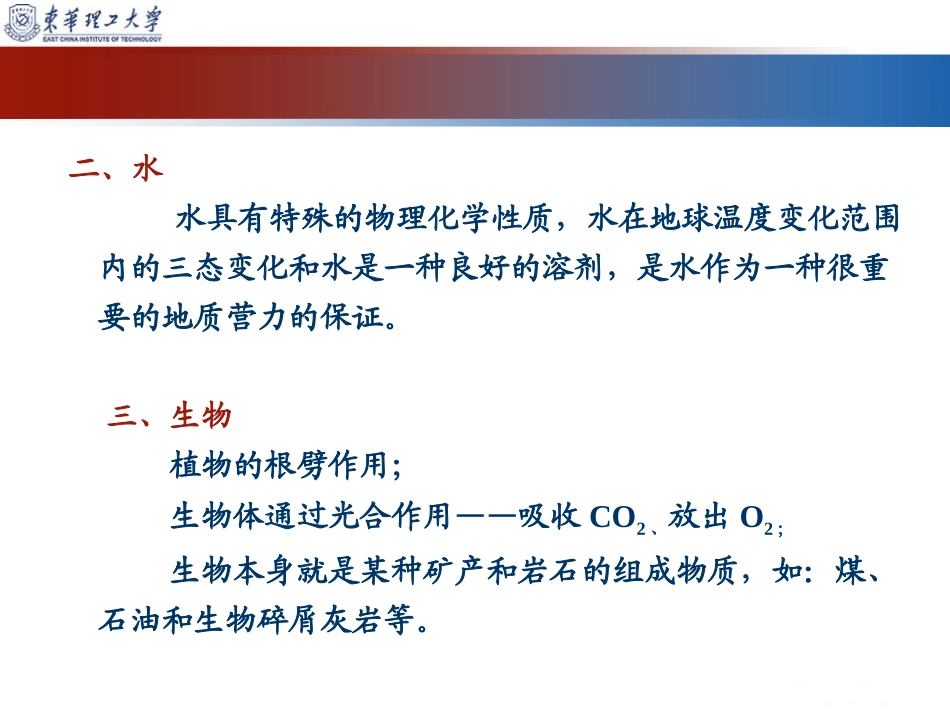 東華理工大學
EAST CHINA INSTITUTE OF TECHNOLOGY

二、水

水具有特殊的物理化学性质，水在地球温度变化范围内的三态变化和水是一种良好的溶剂，是水作为一种很重要的地质营力的保证。

三、生物

植物的根劈作用；

生物体通过光合作用——吸收 $CO_2$、放出 $O_2$；

生物本身就是某种矿产和岩石的组成物质，如：煤、石油和生物碎屑灰岩等。